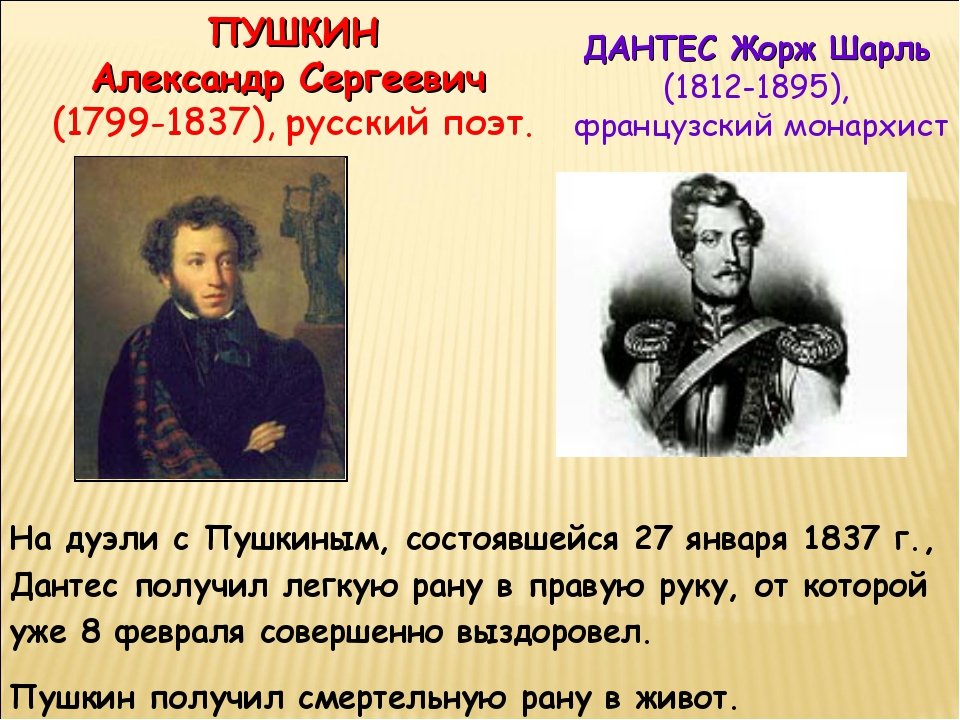 ПУШКИН
Александр Сергеевич
(1799-1837), русский поэт.

ДАНТЕС Жорж Шарль
(1812-1895),
французский монархист

На дуэли с Пушкиным, состоявшейся 27 января 1837 г., Дантес получил легкую рану в правую руку, от которой уже 8 февраля совершенно выздоровел.

Пушкин получил смертельную рану в живот.